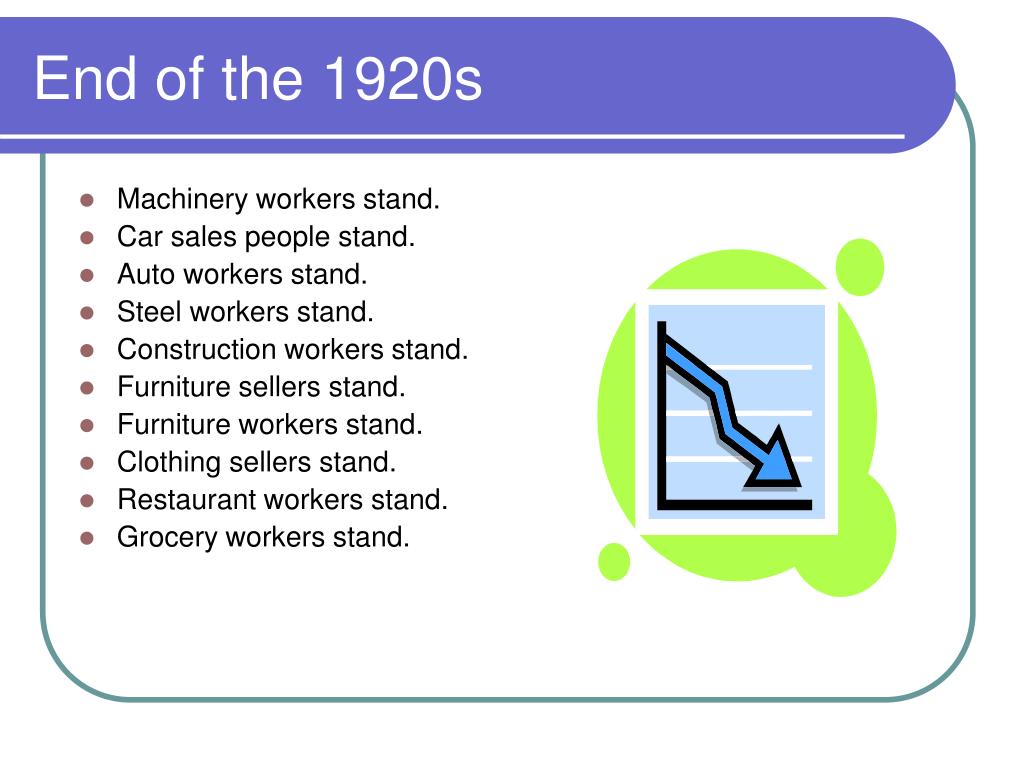 End of the 1920s

- Machinery workers stand.
- Car sales people stand.
- Auto workers stand.
- Steel workers stand.
- Construction workers stand.
- Furniture sellers stand.
- Furniture workers stand.
- Clothing sellers stand.
- Restaurant workers stand.
- Grocery workers stand.